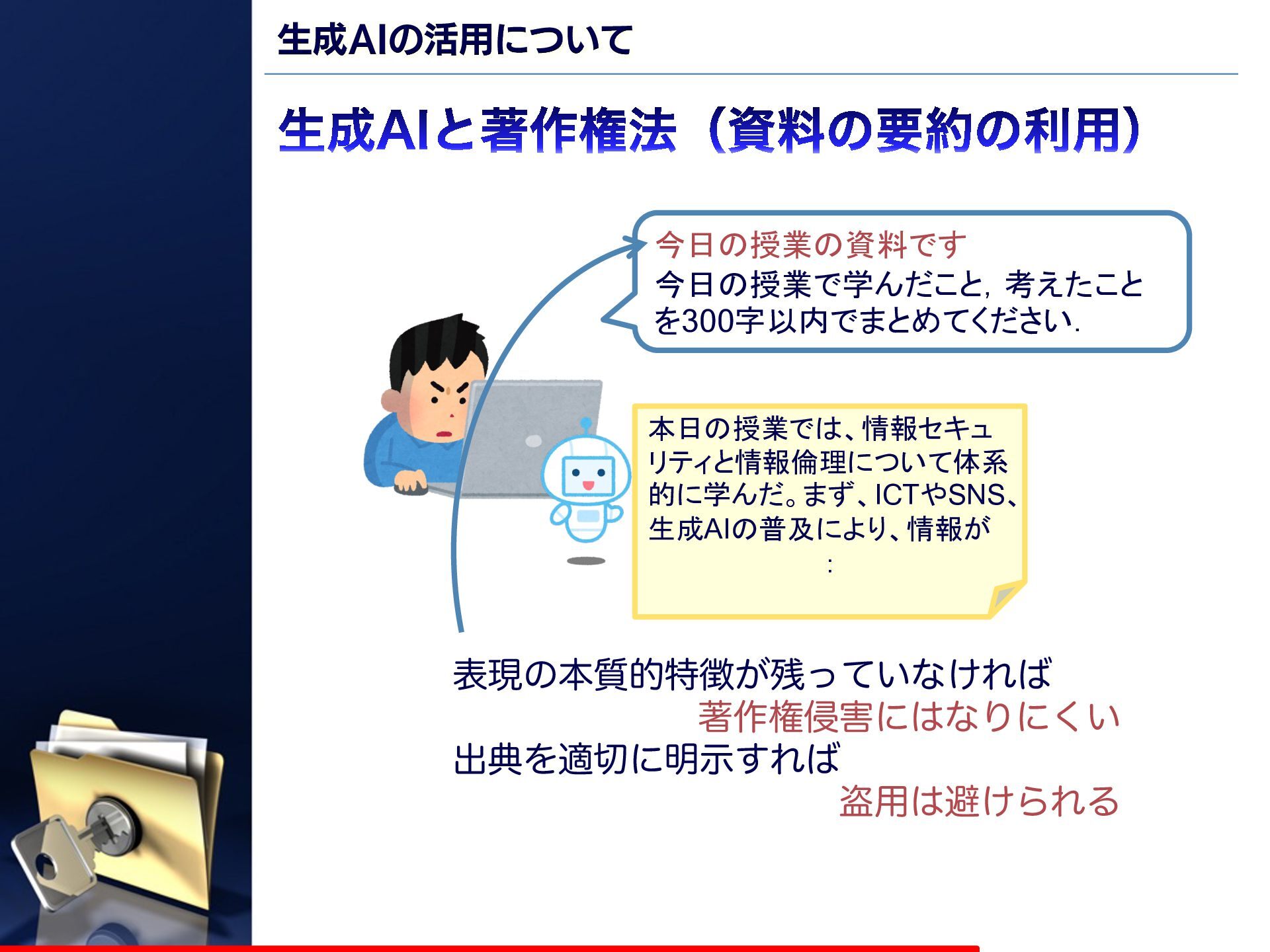 生成AIの活用について

生成AIと著作権法（資料の要約の利用）

今日の授業の資料です
今日の授業で学んだこと，考えたことを300字以内でまとめてください．

本日の授業では、情報セキュリティと情報倫理について体系的に学んだ。まず、ICTやSNS、生成AIの普及により、情報が
：

表現の本質的特徴が残っていなければ
著作権侵害にはなりにくい
出典を適切に明示すれば
盗用は避けられる